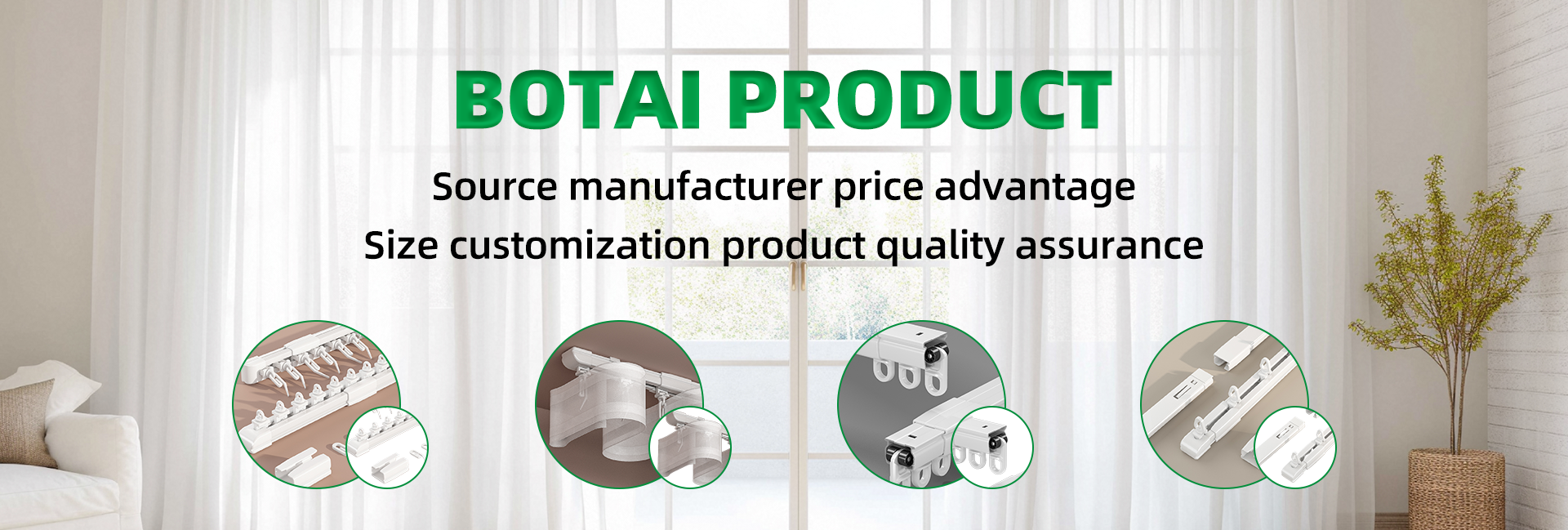 BOTAI PRODUCT

Source manufacturer price advantage
Size customization product quality assurance